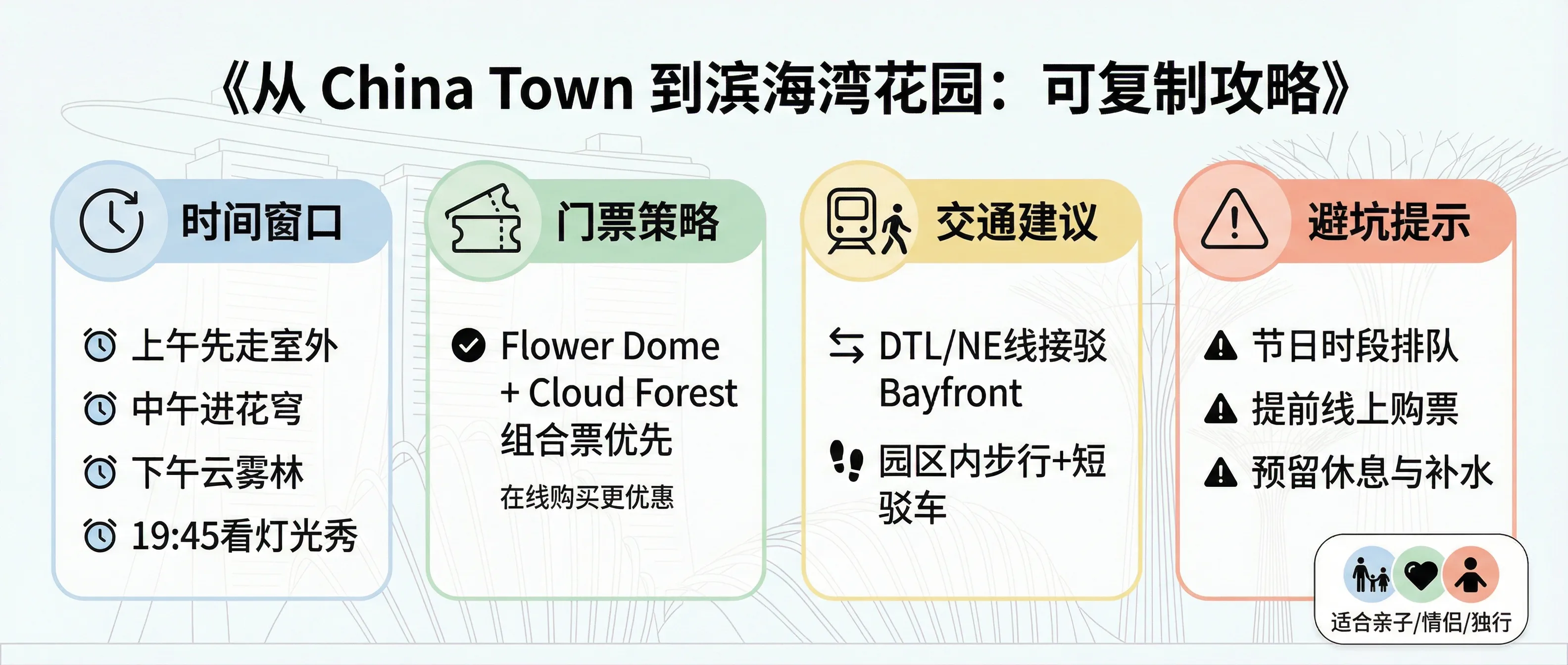 《从 China Town 到滨海湾花园：可复制攻略》

时间窗口

上午先走室外
中午进花穹
下午云雾林
19:45看灯光秀

门票策略

Flower Dome + Cloud Forest 组合票优先
在线购买更优惠

交通建议

DTL/NE线接驳 Bayfront
园区内步行+短驳车

避坑提示

节日时段排队
提前线上购票
预留休息与补水

适合亲子/情侣/独行